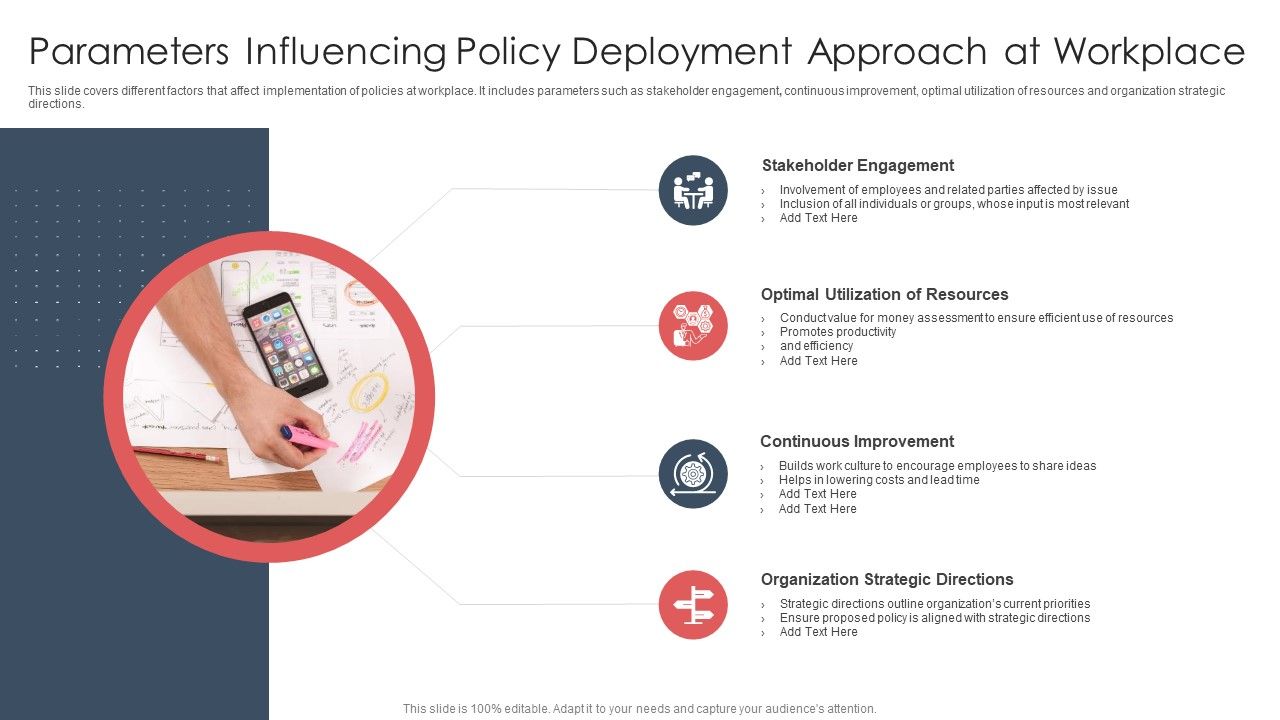 Parameters Influencing Policy Deployment Approach at Workplace

This slide covers different factors that affect implementation of policies at workplace. It includes parameters such as stakeholder engagement, continuous improvement, optimal utilization of resources and organization strategic directions.

Stakeholder Engagement
› Involvement of employees and related parties affected by issue
› Inclusion of all individuals or groups, whose input is most relevant
› Add Text Here

Optimal Utilization of Resources
› Conduct value for money assessment to ensure efficient use of resources
› Promotes productivity
› and efficiency
› Add Text Here

Continuous Improvement
› Builds work culture to encourage employees to share ideas
› Helps in lowering costs and lead time
› Add Text Here
› Add Text Here

Organization Strategic Directions
› Strategic directions outline organization's current priorities
› Ensure proposed policy is aligned with strategic directions
› Add Text Here

This slide is 100% editable. Adapt it to your needs and capture your audience's attention.